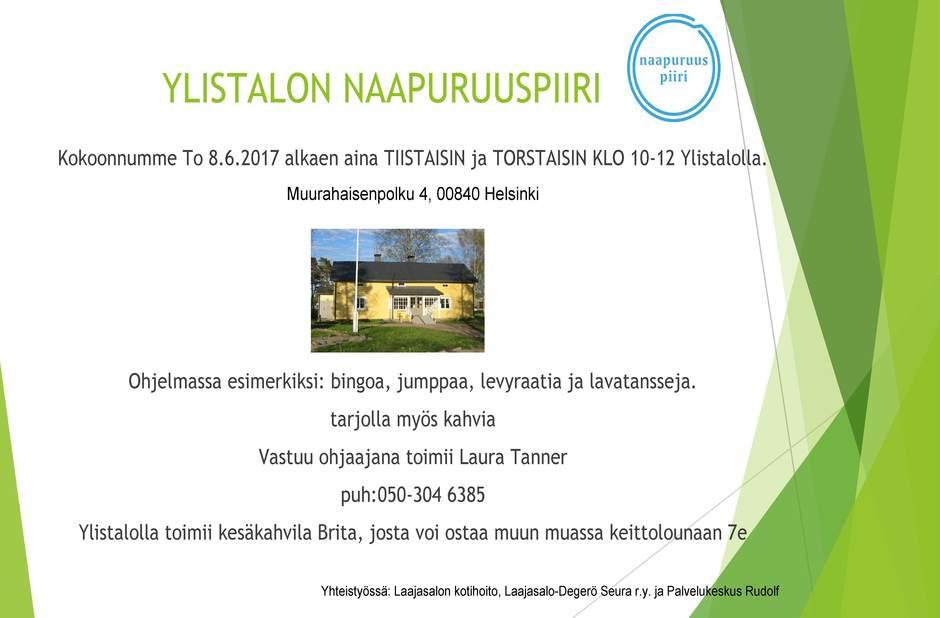 YLISTALON NAAPURUUSPIIRI

naapuruus piiri

Kokoonnumme To 8.6.2017 alkaen aina TIISTAISIN ja TORSTAISIN KLO 10-12 Ylistalolla.

Muurahaisenpolku 4, 00840 Helsinki

Ohjelmassa esimerkiksi: bingoa, jumppaa, levyraatia ja lavatansseja.

tarjolla myös kahvia

Vastuu ohjaajana toimii Laura Tanner

puh:050-304 6385

Ylistalolla toimii kesäkahvila Brita, josta voi ostaa muun muassa keittolounaan 7e

Yhteistyössä: Laajasalon kotihoito, Laajasalo-Degerö Seura r.y. ja Palvelukeskus Rudolf